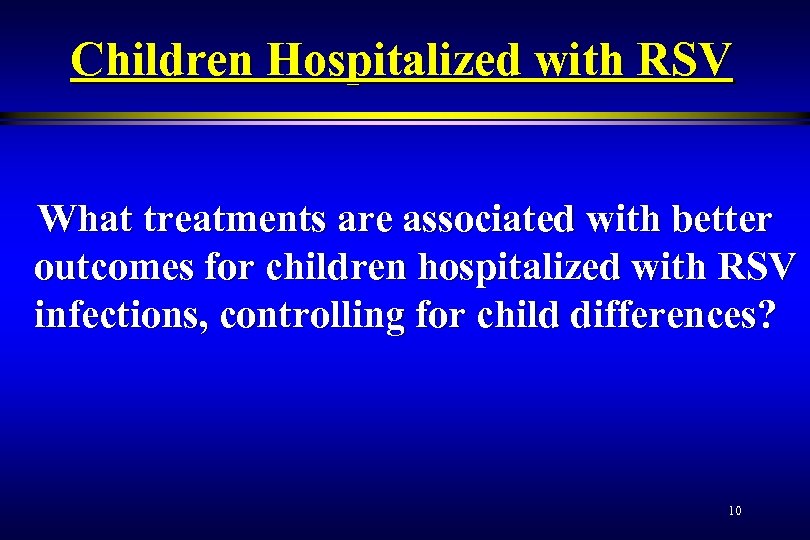 Children Hospitalized with RSV

What treatments are associated with better outcomes for children hospitalized with RSV infections, controlling for child differences?

10